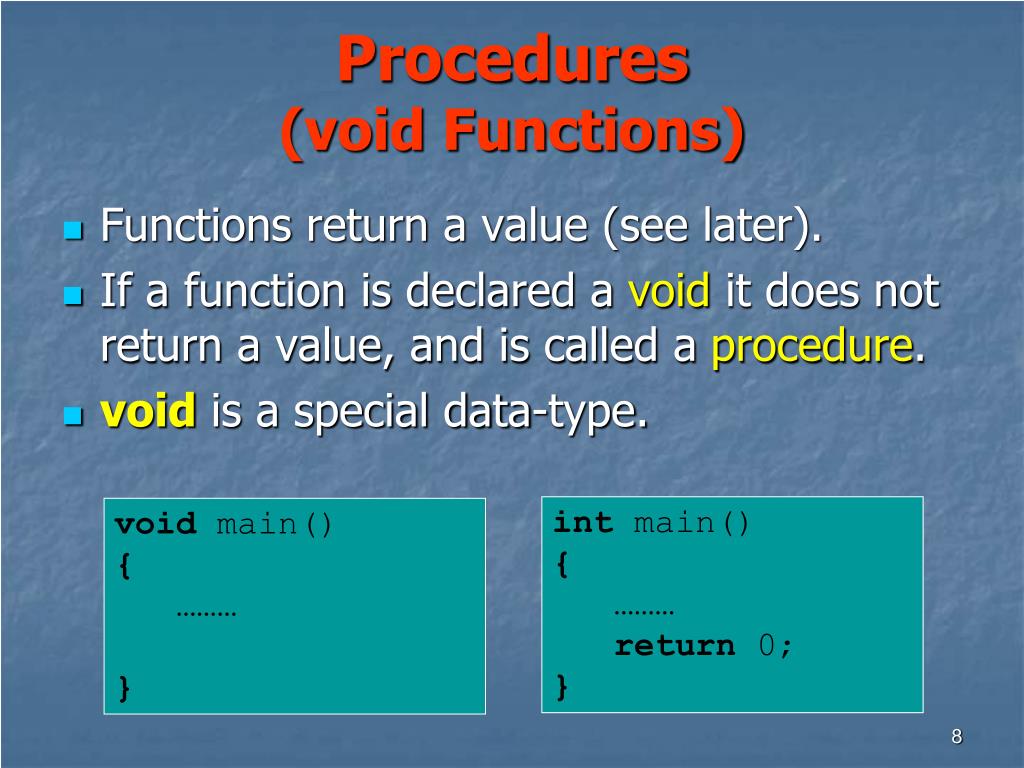 Procedures
(void Functions)

Functions return a value (see later).

If a function is declared a void it does not return a value, and is called a procedure.

void is a special data-type.

void main()
{
………

}

int main()
{
………
return 0;
}

8